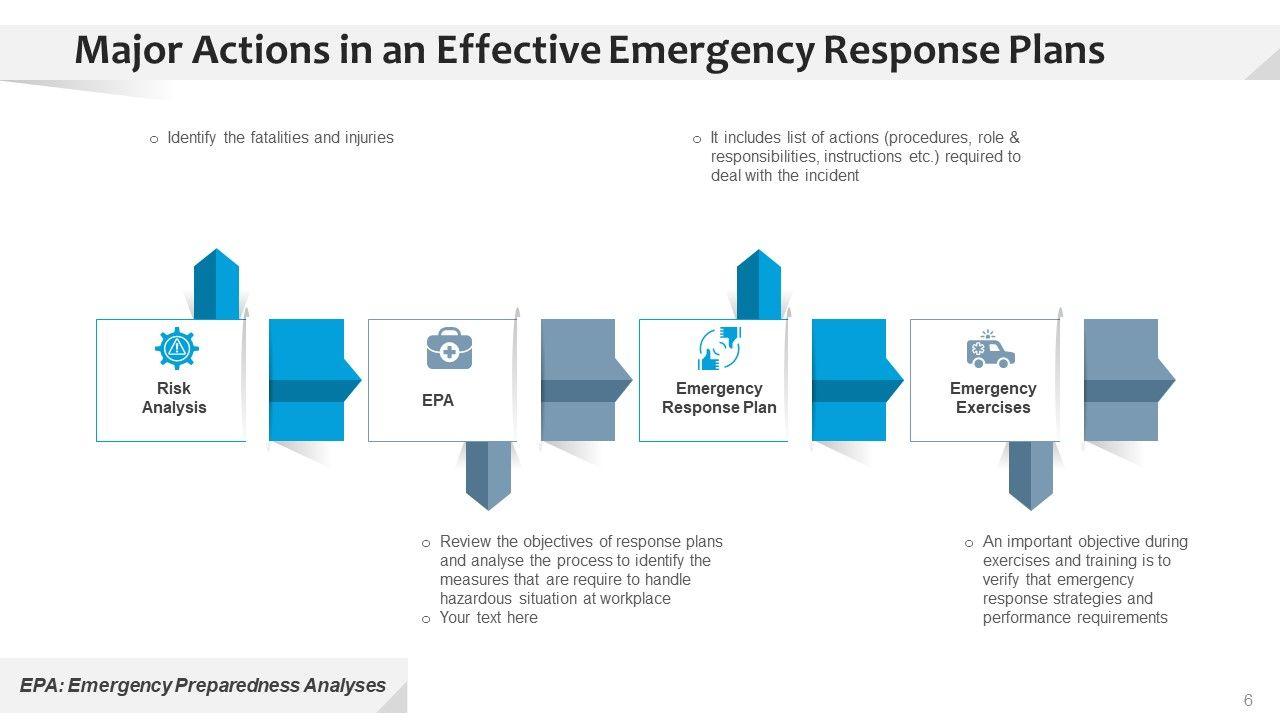 Major Actions in an Effective Emergency Response Plans

o Identify the fatalities and injuries

o It includes list of actions (procedures, role & responsibilities, instructions etc.) required to deal with the incident

Risk Analysis

EPA

Emergency Response Plan

Emergency Exercises

o Review the objectives of response plans and analyse the process to identify the measures that are require to handle hazardous situation at workplace
o Your text here

o An important objective during exercises and training is to verify that emergency response strategies and performance requirements

EPA: Emergency Preparedness Analyses

6